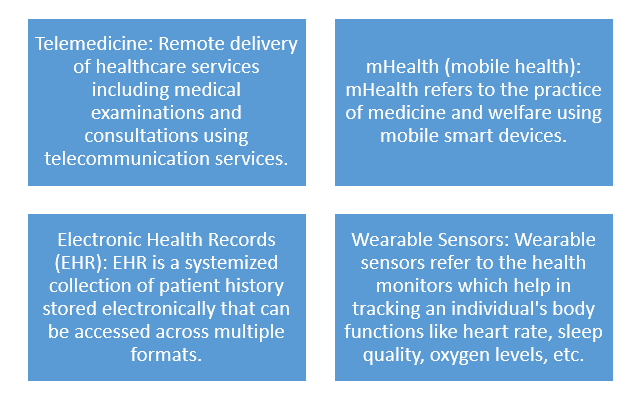 Telemedicine: Remote delivery of healthcare services including medical examinations and consultations using telecommunication services.

mHealth (mobile health): mHealth refers to the practice of medicine and welfare using mobile smart devices.

Electronic Health Records (EHR): EHR is a systemized collection of patient history stored electronically that can be accessed across multiple formats.

Wearable Sensors: Wearable sensors refer to the health monitors which help in tracking an individual's body functions like heart rate, sleep quality, oxygen levels, etc.